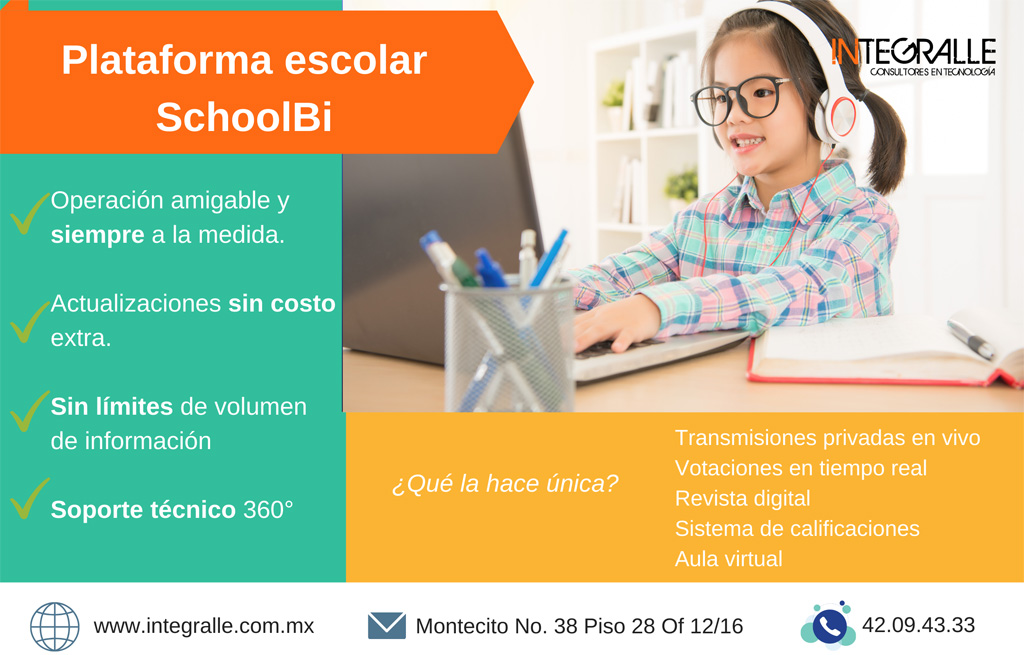 Plataforma escolar SchoolBi

INTEGRALLE
CONSULTORES EN TECNOLOGÍA

Operación amigable y siempre a la medida.

Actualizaciones sin costo extra.

Sin límites de volumen de información

Soporte técnico 360°

¿Qué la hace única?

Transmisiones privadas en vivo
Votaciones en tiempo real
Revista digital
Sistema de calificaciones
Aula virtual

www.integralle.com.mx

Montecito No. 38 Piso 28 Of 12/16

42.09.43.33